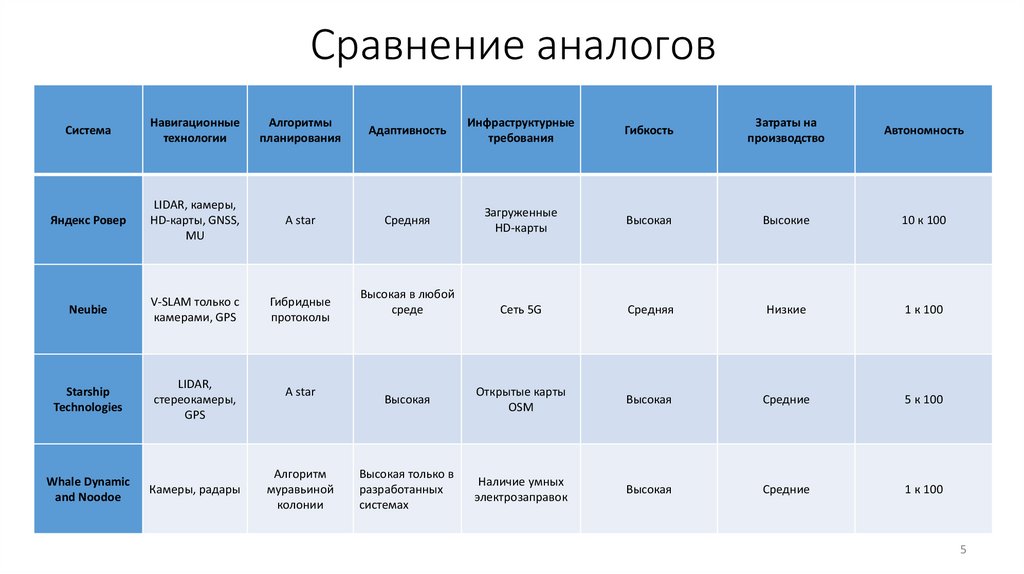 Сравнение аналогов

| Система | Навигационные технологии | Алгоритмы планирования | Адаптивность | Инфраструктурные требования | Гибкость | Затраты на производство | Автономность |
|---|---|---|---|---|---|---|---|
| Яндекс Ровер | LIDAR, камеры, HD-карты, GNSS, MU | A star | Средняя | Загруженные HD-карты | Высокая | Высокие | 10 к 100 |
| Neubie | V-SLAM только с камерами, GPS | Гибридные протоколы | Высокая в любой среде | Сеть 5G | Средняя | Низкие | 1 к 100 |
| Starship Technologies | LIDAR, стереокамеры, GPS | A star | Высокая | Открытые карты OSM | Высокая | Средние | 5 к 100 |
| Whale Dynamic and Noodoe | Камеры, радары | Алгоритм муравьиной колонии | Высокая только в разработанных системах | Наличие умных электрозаправок | Высокая | Средние | 1 к 100 |

5